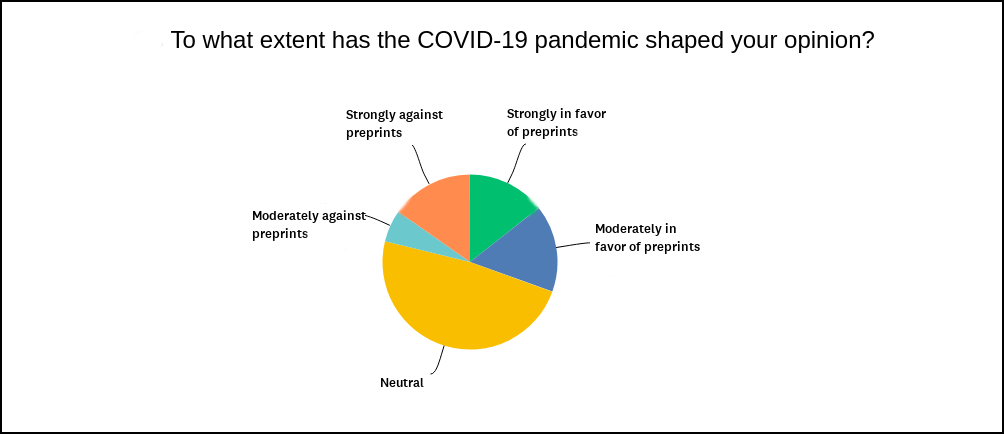 To what extent has the COVID-19 pandemic shaped your opinion?

Strongly against preprints

Strongly in favor of preprints

Moderately against preprints

Moderately in favor of preprints

Neutral